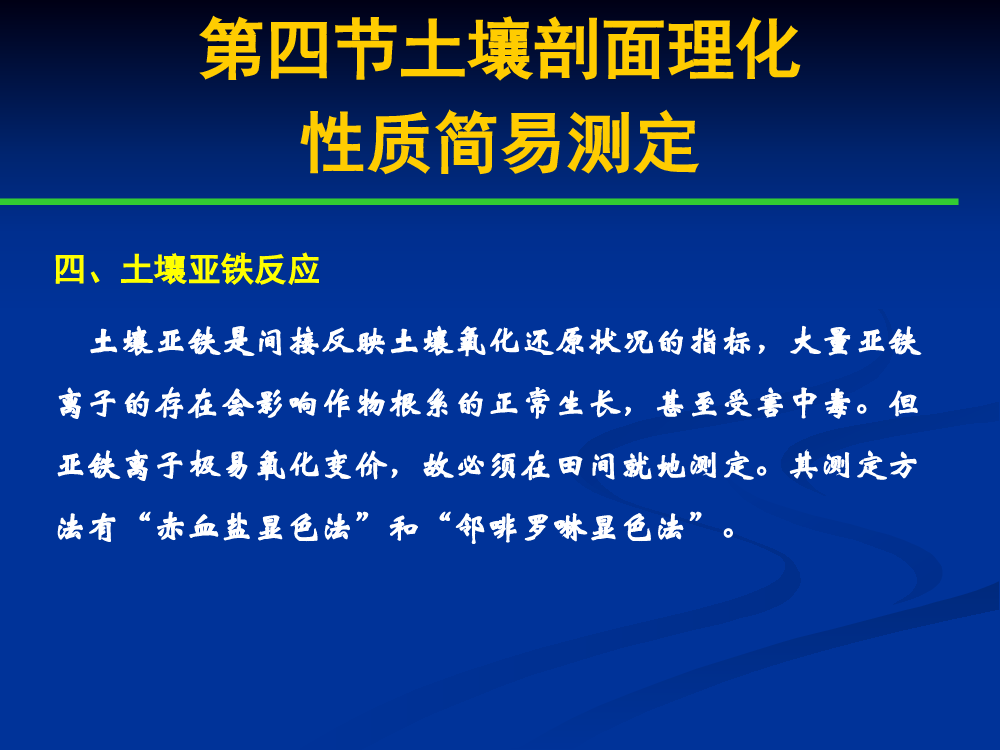 第四节土壤剖面理化性质简易测定

四、土壤亚铁反应

土壤亚铁是间接反映土壤氧化还原状况的指标，大量亚铁离子的存在会影响作物根系的正常生长，甚至受害中毒。但亚铁离子极易氧化变价，故必须在田间就地测定。其测定方法有“赤血盐显色法”和“邻啡罗啉显色法”。